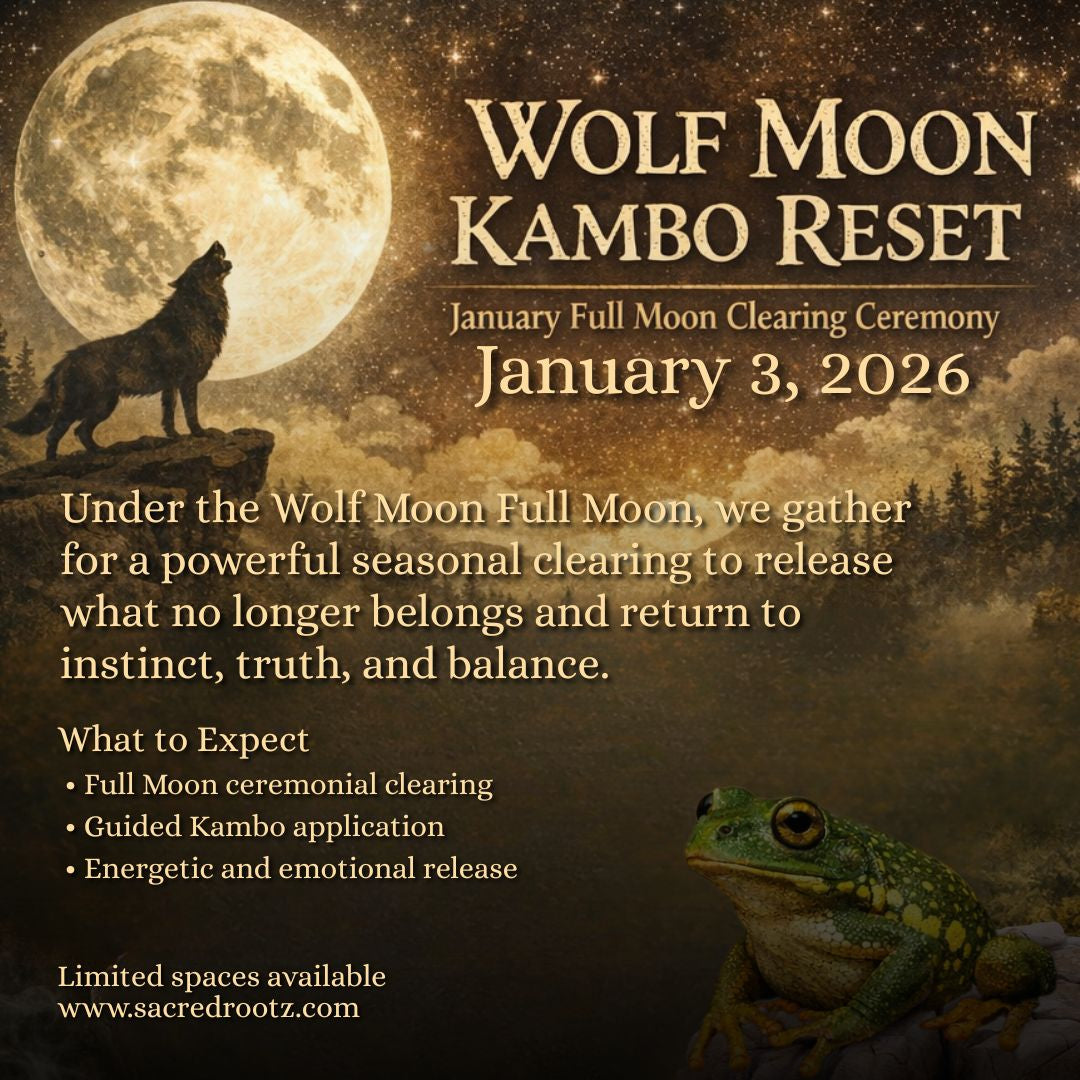 WOLF MOON
KAMBO RESET

January Full Moon Clearing Ceremony
January 3, 2026

Under the Wolf Moon Full Moon, we gather for a powerful seasonal clearing to release what no longer belongs and return to instinct, truth, and balance.

What to Expect
• Full Moon ceremonial clearing
• Guided Kambo application
• Energetic and emotional release

Limited spaces available
www.sacredrootz.com